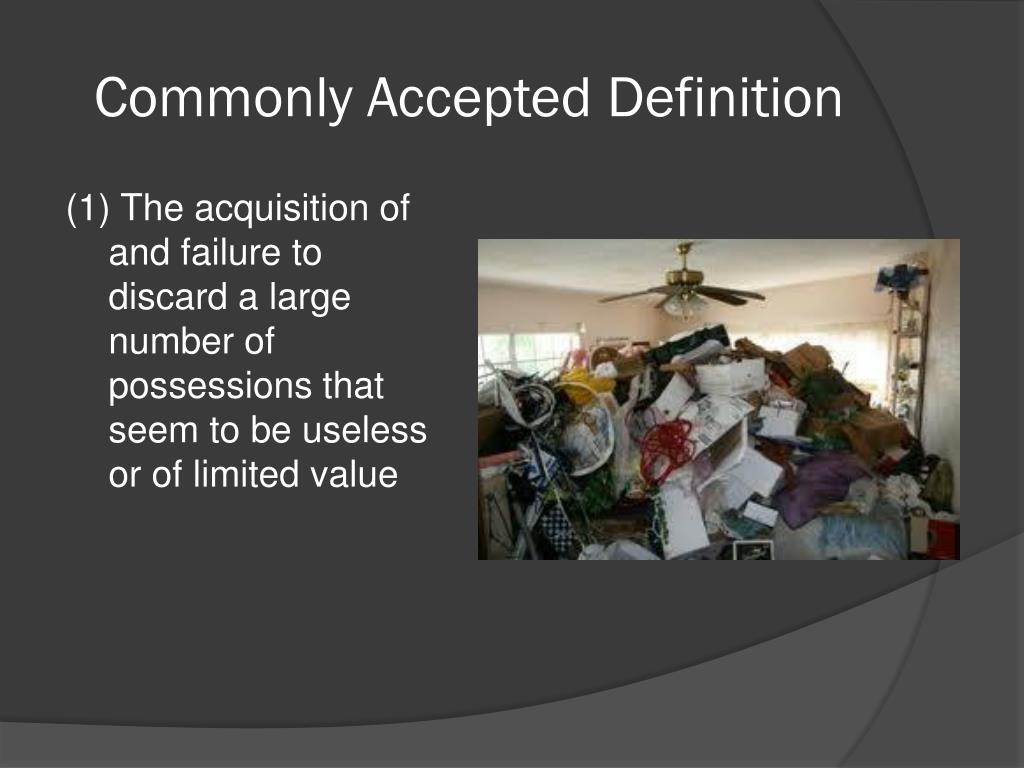 Commonly Accepted Definition

(1) The acquisition of and failure to discard a large number of possessions that seem to be useless or of limited value